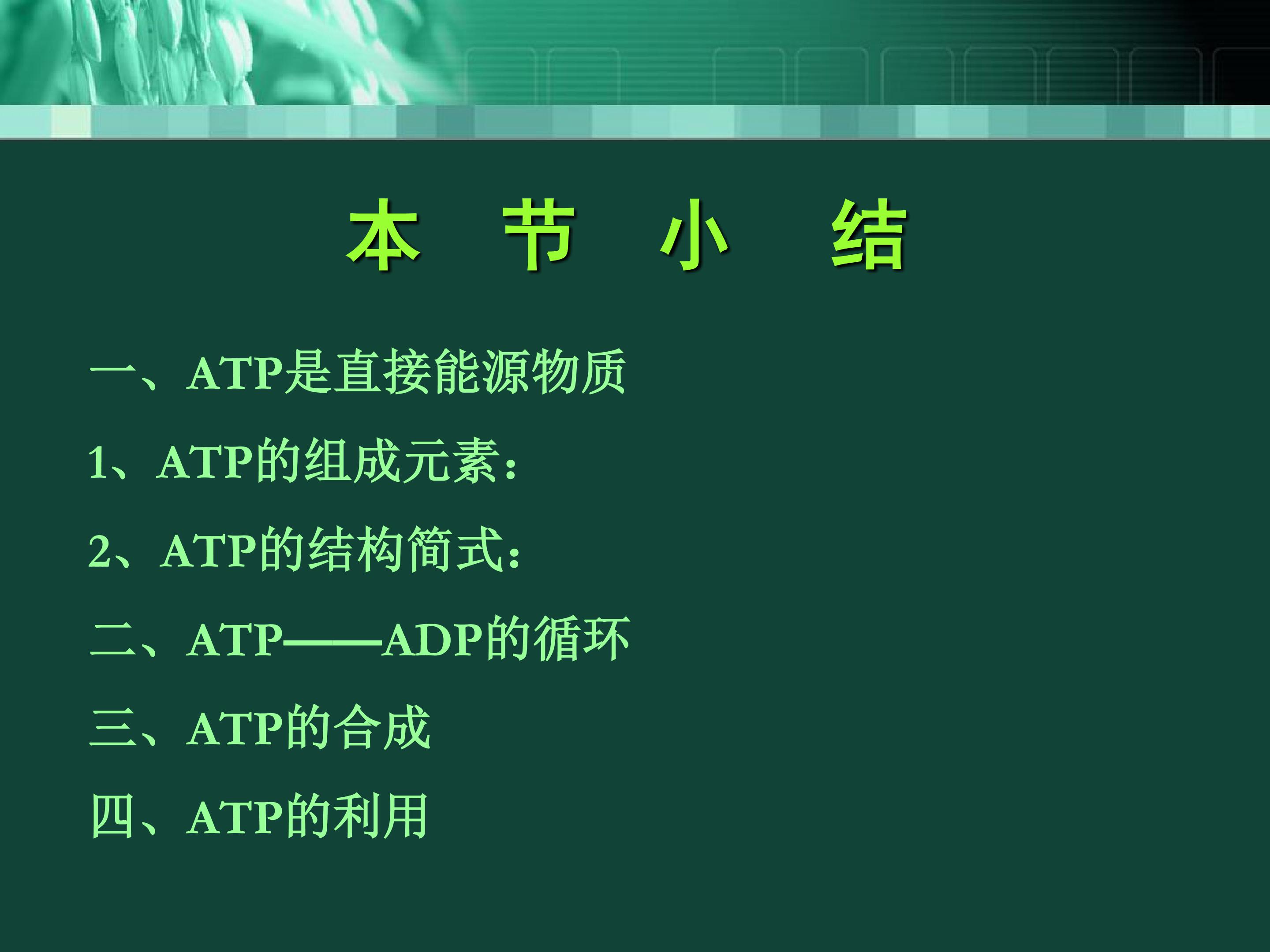 本 节 小 结

一、ATP是直接能源物质

1、ATP的组成元素：

2、ATP的结构简式：

二、ATP——ADP的循环

三、ATP的合成

四、ATP的利用